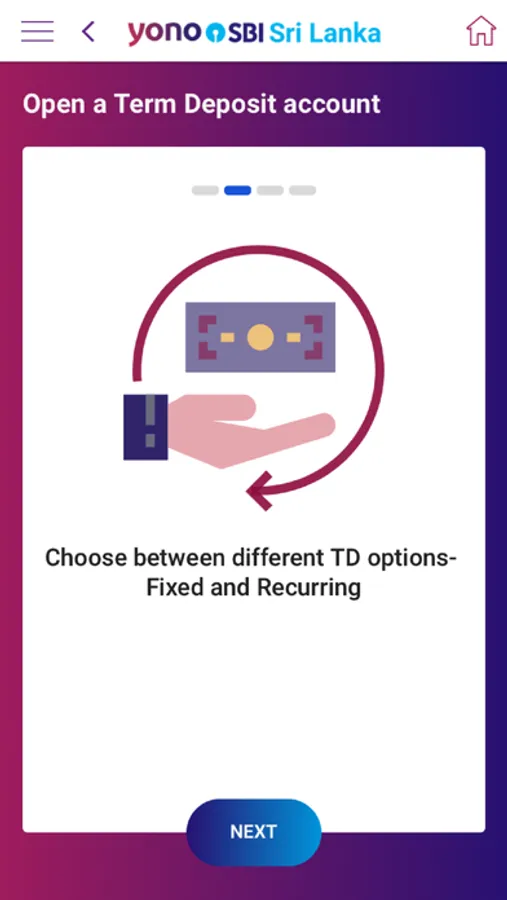 yono SBI Sri Lanka

Open a Term Deposit account

Choose between different TD options- Fixed and Recurring

NEXT